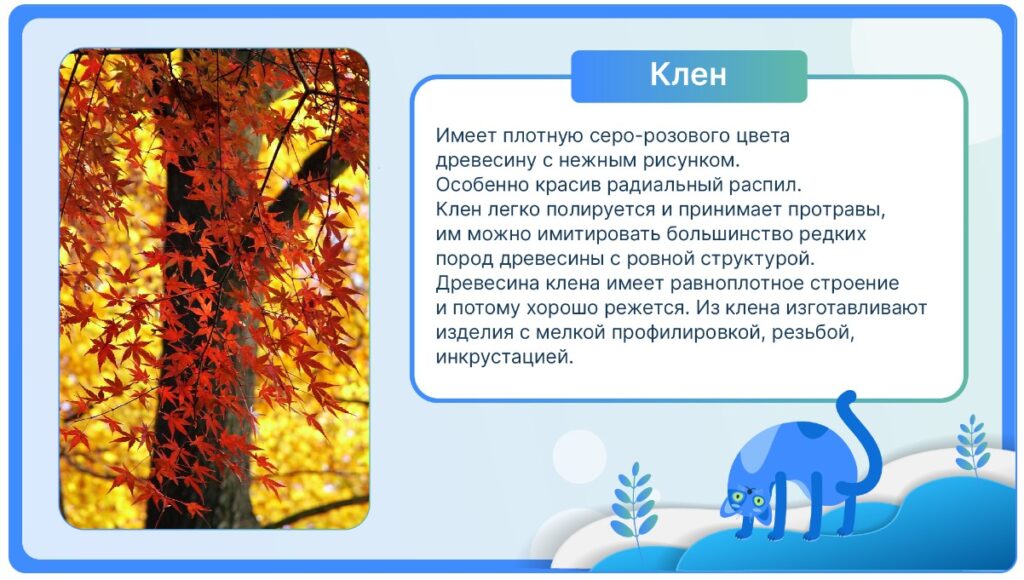 Клен

Имеет плотную серо-розового цвета древесину с нежным рисунком. Особенно красив радиальный распил. Клен легко полируется и принимает протравы, им можно имитировать большинство редких пород древесины с ровной структурой. Древесина клена имеет равноплотное строение и потому хорошо режется. Из клена изготавливают изделия с мелкой профилировкой, резьбой, инкрустацией.